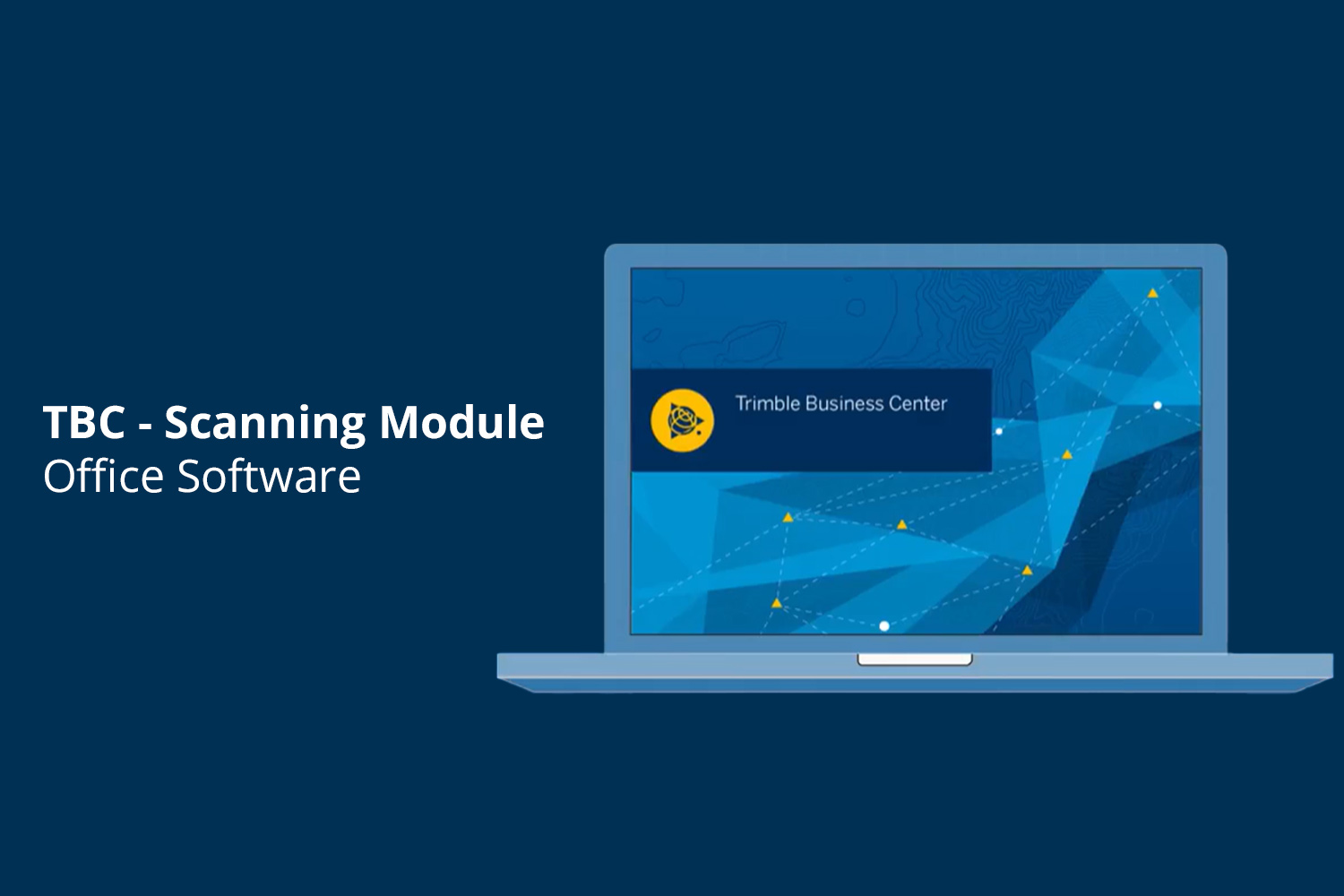 TBC - Scanning Module
Office Software

Trimble Business Center